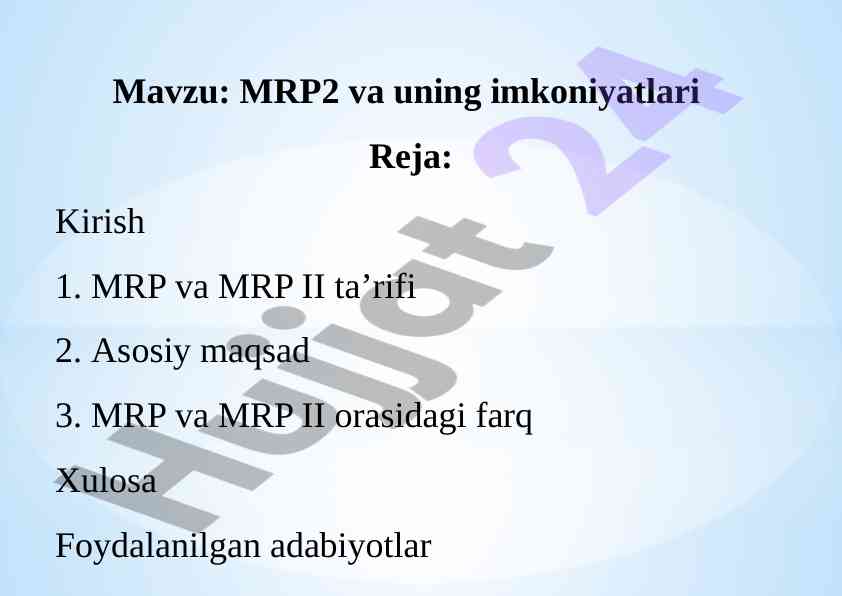 Mavzu: MRP2 va uning imkoniyatlari

Reja:

Kirish

1. MRP va MRP II ta’rifi

2. Asosiy maqsad

3. MRP va MRP II orasidagi farq

Xulosa

Foydalanilgan adabiyotlar

Hujjat 24